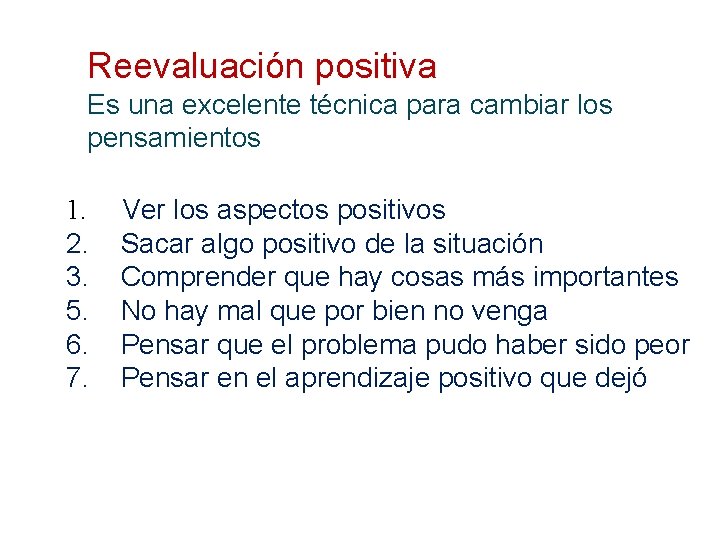 Reevaluación positiva
Es una excelente técnica para cambiar los pensamientos

1. Ver los aspectos positivos
2. Sacar algo positivo de la situación
3. Comprender que hay cosas más importantes
5. No hay mal que por bien no venga
6. Pensar que el problema pudo haber sido peor
7. Pensar en el aprendizaje positivo que dejó